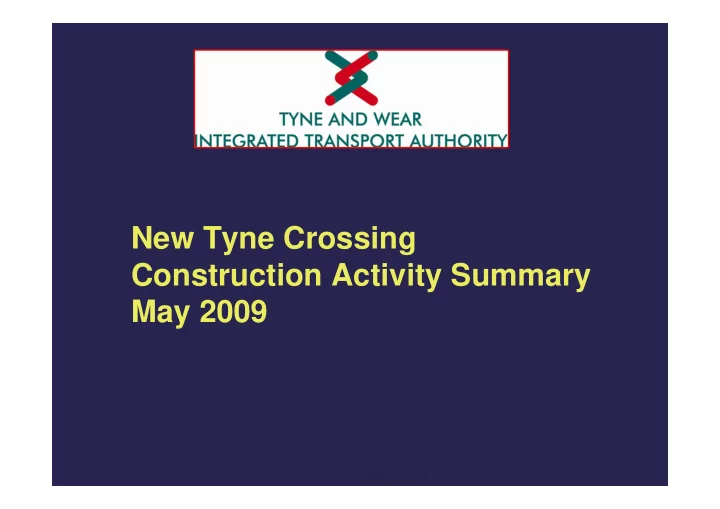 TYNE AND WEAR
INTEGRATED TRANSPORT AUTHORITY

New Tyne Crossing
Construction Activity Summary
May 2009